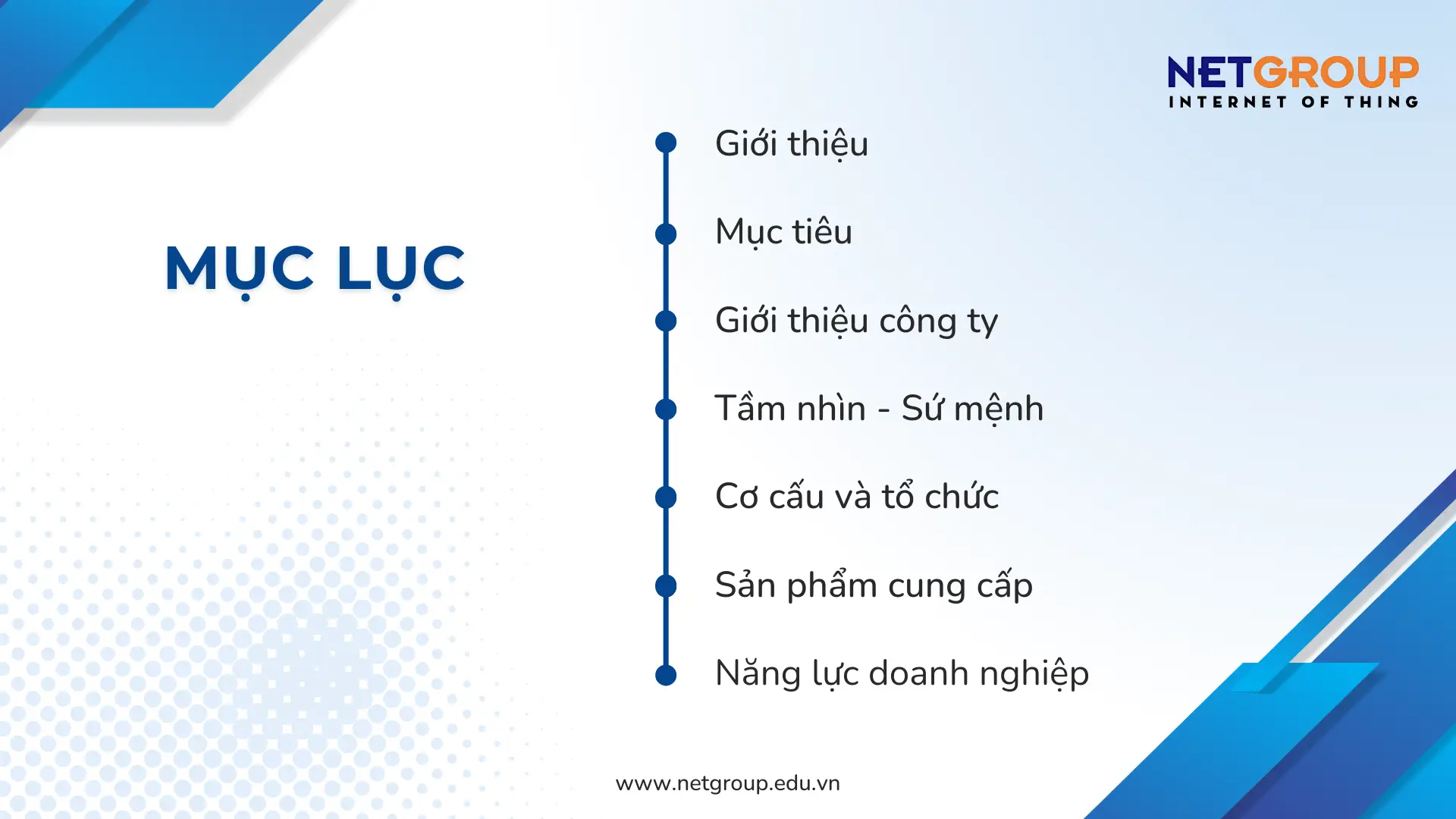 NETGROUP
INTERNET OF THING

MỤC LỤC

Giới thiệu

Mục tiêu

Giới thiệu công ty

Tầm nhìn - Sứ mệnh

Cơ cấu và tổ chức

Sản phẩm cung cấp

Năng lực doanh nghiệp

www.netgroup.edu.vn